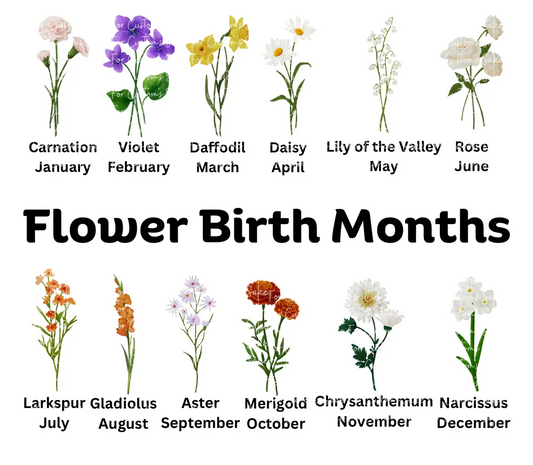 Carnation
January

Violet
February

Daffodil
March

Daisy
April

Lily of the Valley
May

Rose
June

Flower Birth Months

Larkspur
July

Gladiolus
August

Aster
September

Merigold
October

Chrysanthemum
November

Narcissus
December